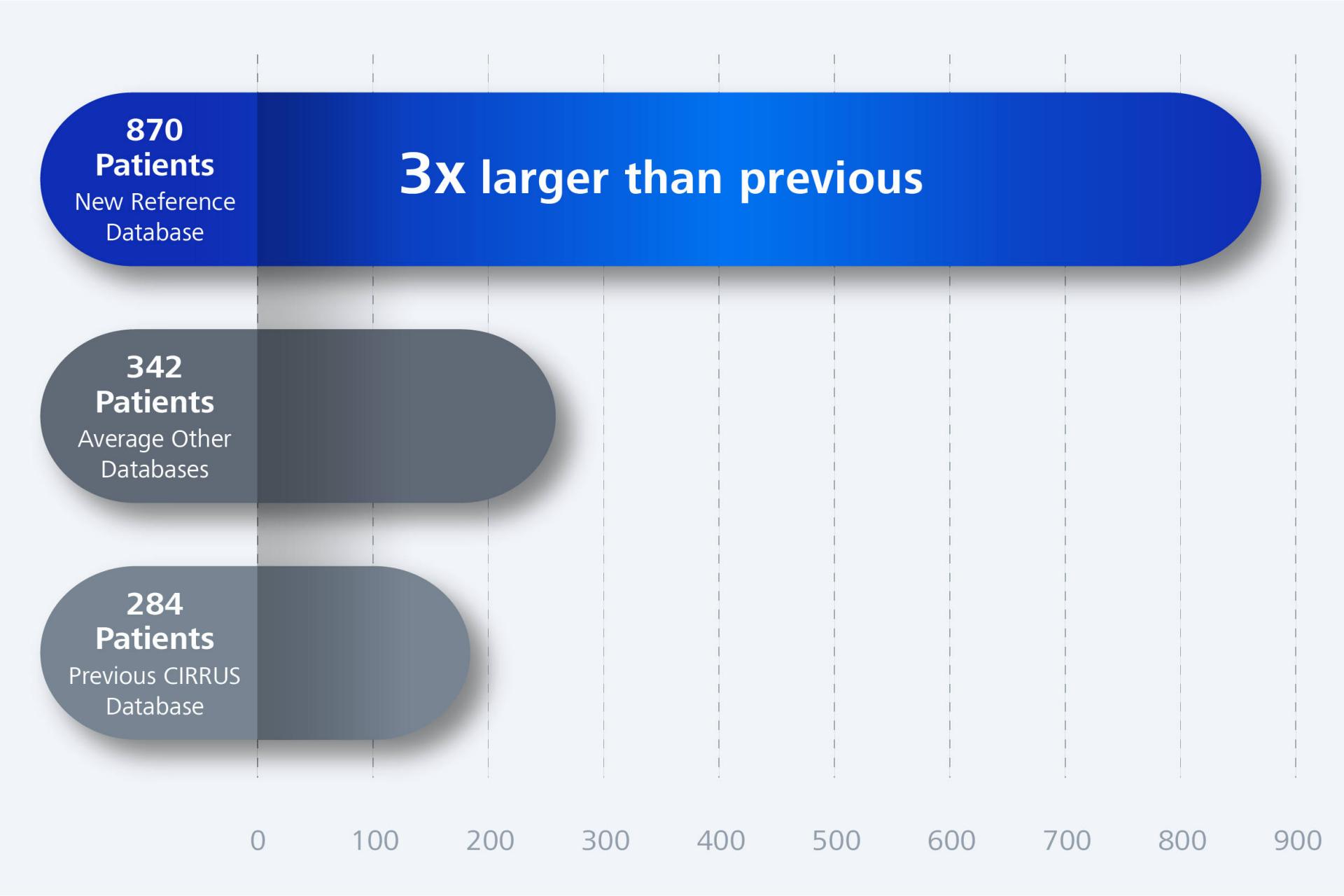 870
Patients
New Reference Database

3x larger than previous

342
Patients
Average Other Databases

284
Patients
Previous CIRRUS Database

0 100 200 300 400 500 600 700 800 900